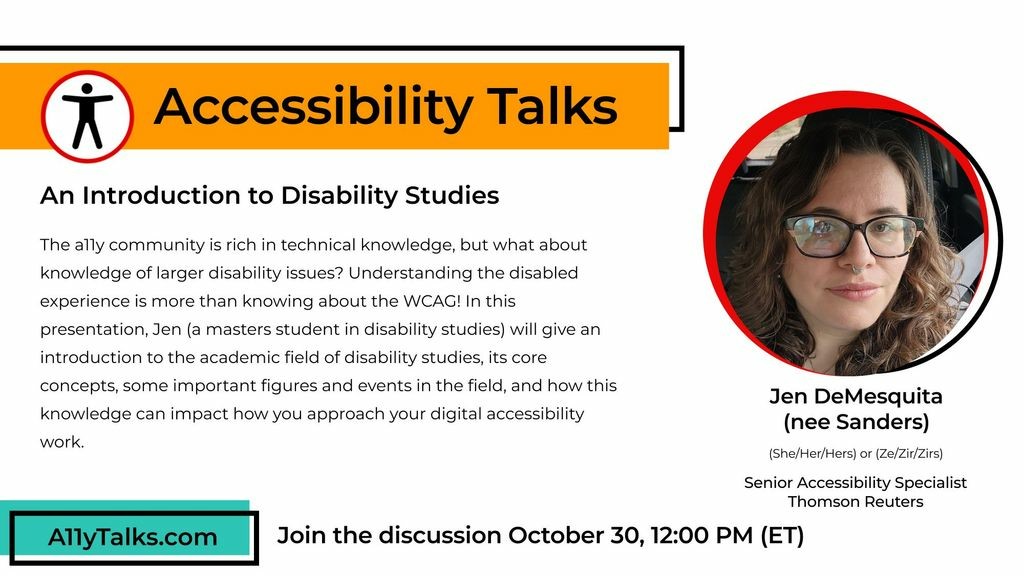 Accessibility Talks

An Introduction to Disability Studies

The a11y community is rich in technical knowledge, but what about knowledge of larger disability issues? Understanding the disabled experience is more than knowing about the WCAG! In this presentation, Jen (a masters student in disability studies) will give an introduction to the academic field of disability studies, its core concepts, some important figures and events in the field, and how this knowledge can impact how you approach your digital accessibility work.

Jen DeMesquita (nee Sanders)

(She/Her/Hers) or (Ze/Zir/Zirs)

Senior Accessibility Specialist
Thomson Reuters

A11yTalks.com

Join the discussion October 30, 12:00 PM (ET)